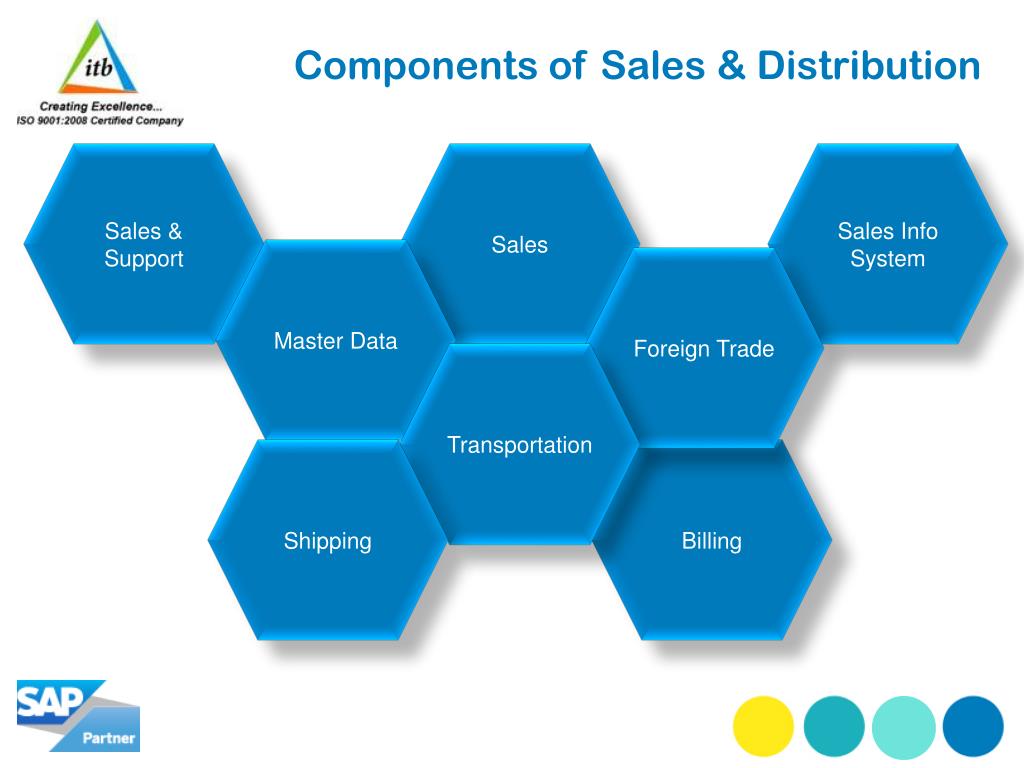 itb
Creating Excellence...
ISO 9001:2008 Certified Company

Components of Sales & Distribution

Sales & Support

Sales

Sales Info System

Master Data

Foreign Trade

Transportation

Shipping

Billing

SAP
Partner